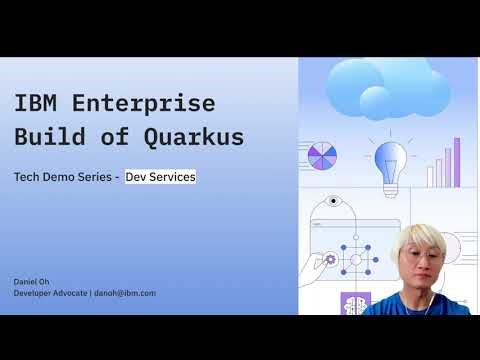 IBM Enterprise Build of Quarkus

Tech Demo Series - Dev Services

Daniel Oh
Developer Advocate | danoh@ibm.com